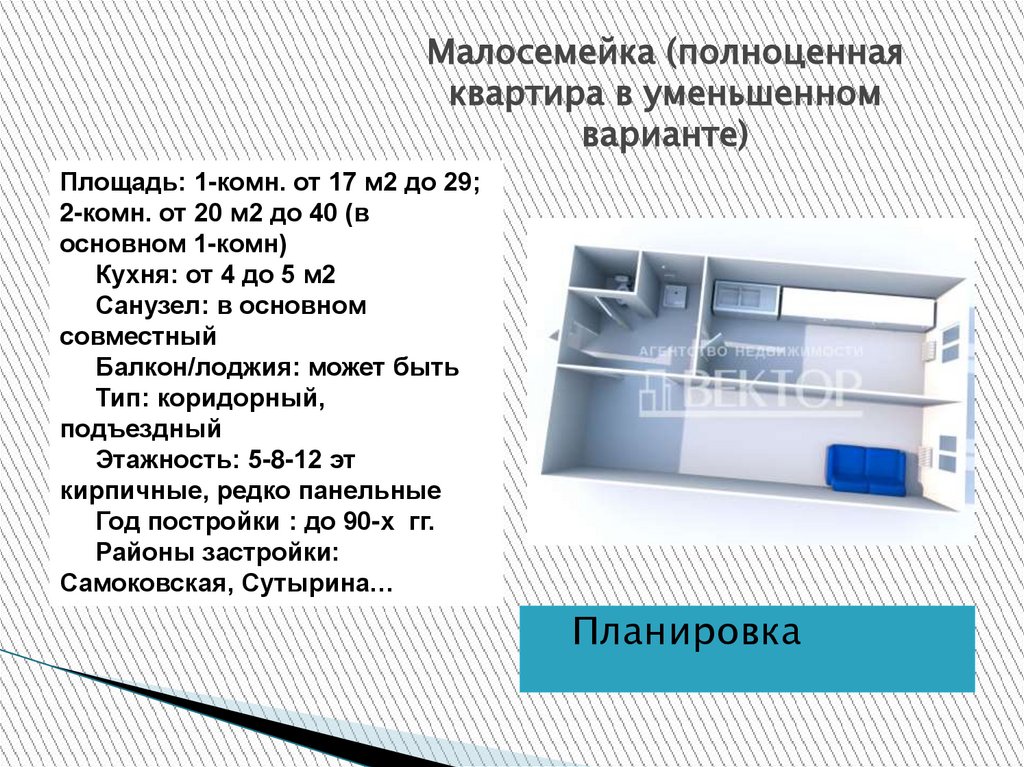 Малосемейка (полноценная квартира в уменьшенном варианте)

Площадь: 1-комн. от 17 м2 до 29; 2-комн. от 20 м2 до 40 (в основном 1-комн)
Кухня: от 4 до 5 м2
Санузел: в основном совместный
Балкон/лоджия: может быть
Тип: коридорный, подъездный
Этажность: 5-8-12 эт кирпичные, редко панельные
Год постройки : до 90-х гг.
Районы застройки: Самоковская, Сутырина…

АГЕНТСТВО НЕДВИЖИМОСТИ
ВЕКТОР

Планировка